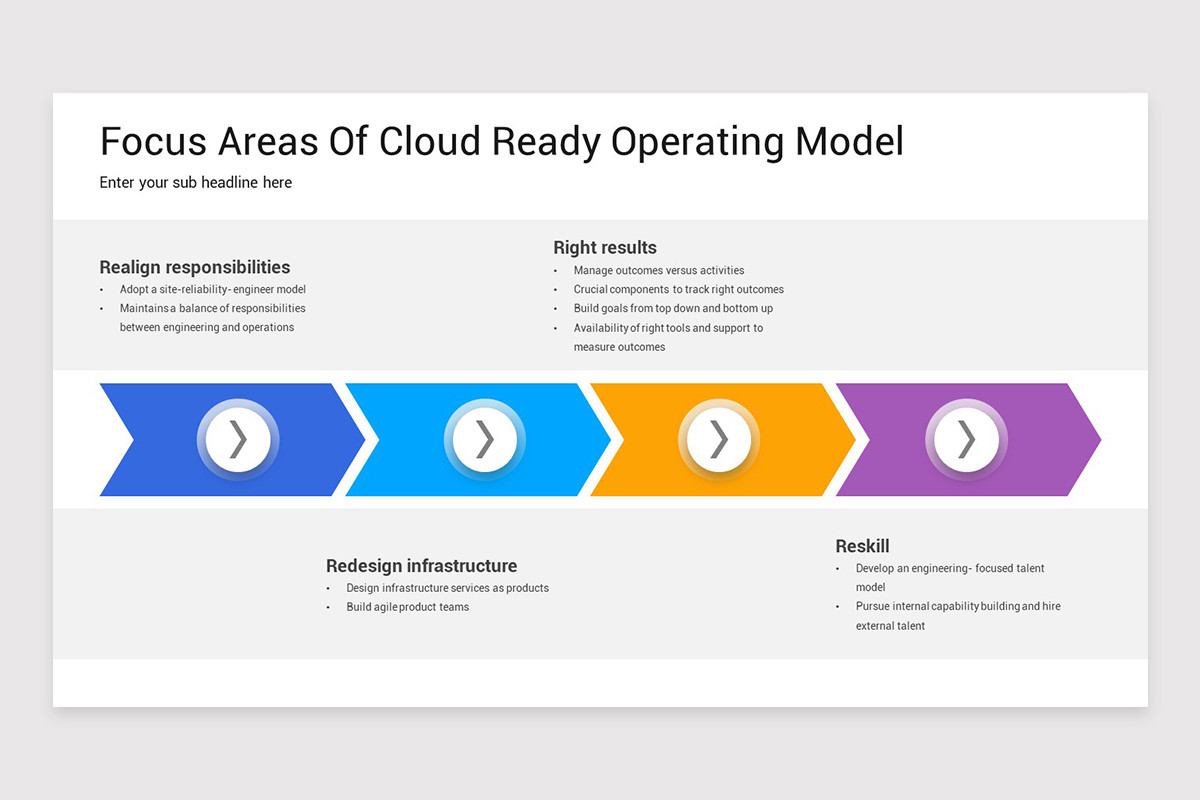 Focus Areas Of Cloud Ready Operating Model

Enter your sub headline here

Realign responsibilities
• Adopt a site-reliability- engineer model
• Maintains a balance of responsibilities between engineering and operations

Right results
• Manage outcomes versus activities
• Crucial components to track right outcomes
• Build goals from top down and bottom up
• Availability of right tools and support to measure outcomes

Redesign infrastructure
• Design infrastructure services as products
• Build agile product teams

Reskill
• Develop an engineering- focused talent model
• Pursue internal capability building and hire external talent